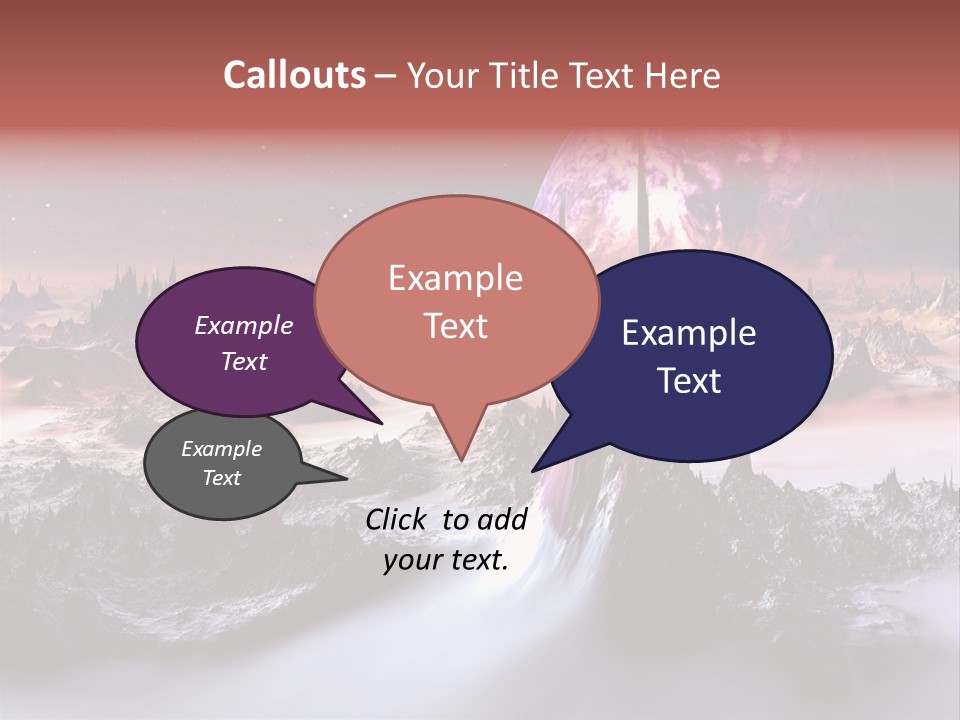 Callouts – Your Title Text Here

Example Text

Example Text

Example Text

Example Text

Click to add your text.